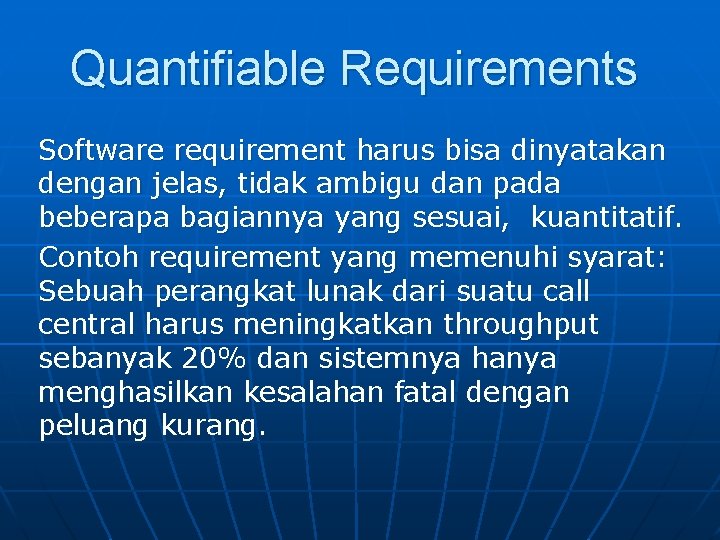 Quantifiable Requirements

Software requirement harus bisa dinyatakan dengan jelas, tidak ambigu dan pada beberapa bagiannya yang sesuai, kuantitatif.

Contoh requirement yang memenuhi syarat: Sebuah perangkat lunak dari suatu call central harus meningkatkan throughput sebanyak 20% dan sistemnya hanya menghasilkan kesalahan fatal dengan peluang kurang.